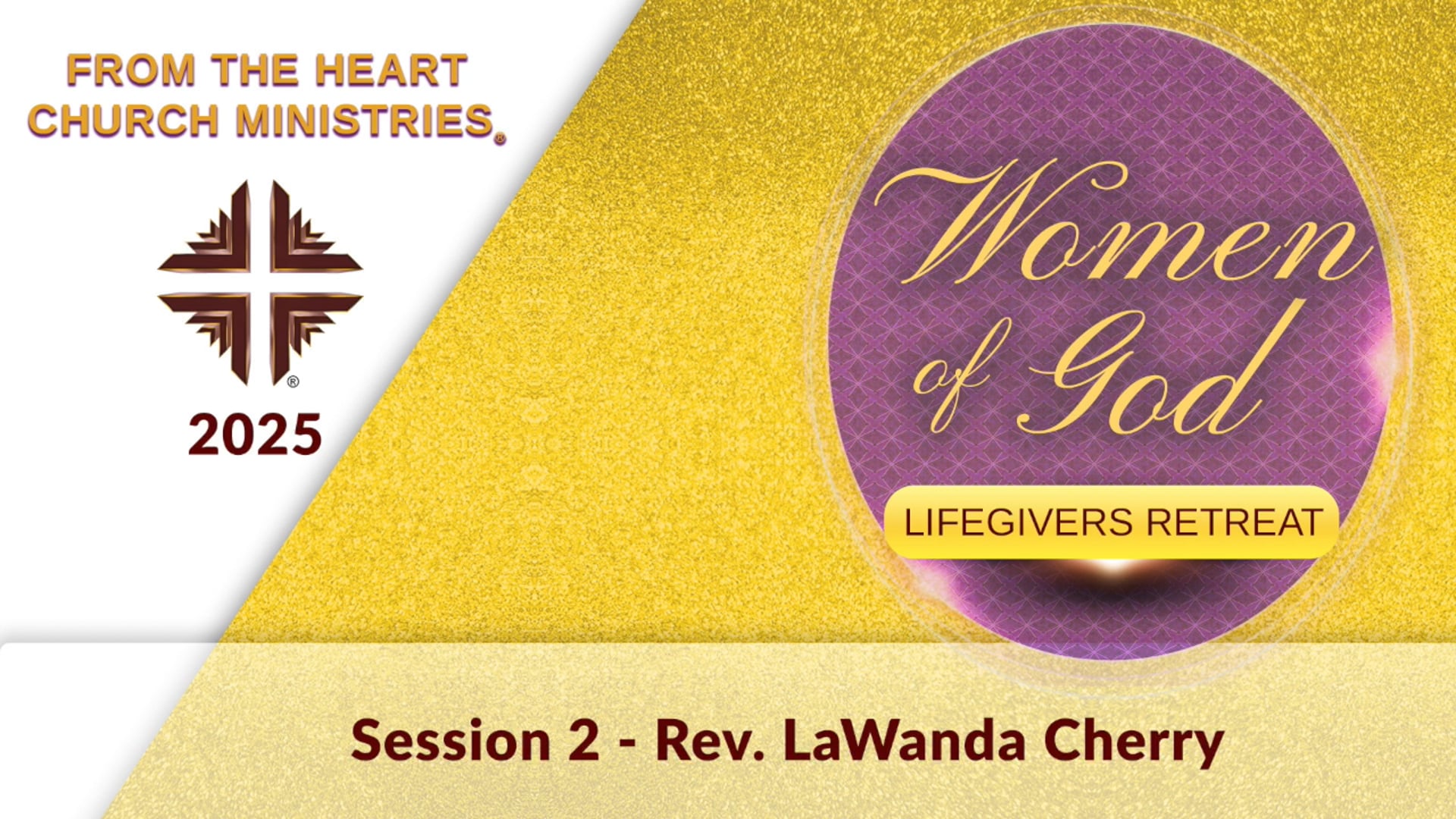 FROM THE HEART CHURCH MINISTRIES®

®

2025

Women of God

LIFEGIVERS RETREAT

Session 2 - Rev. LaWanda Cherry